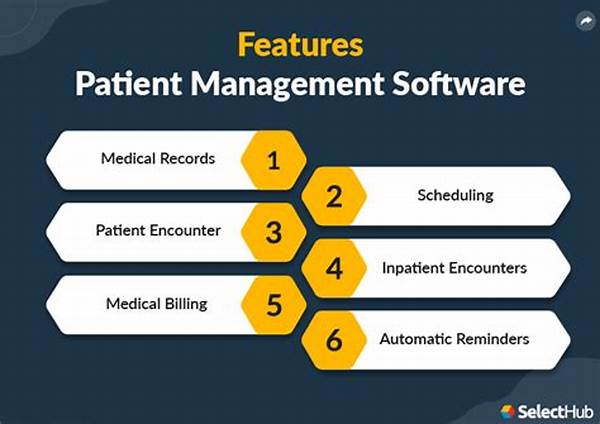 Features
Patient Management Software

Medical Records 1

2 Scheduling

Patient Encounter 3

4 Inpatient Encounters

Medical Billing 5

6 Automatic Reminders

SelectHub